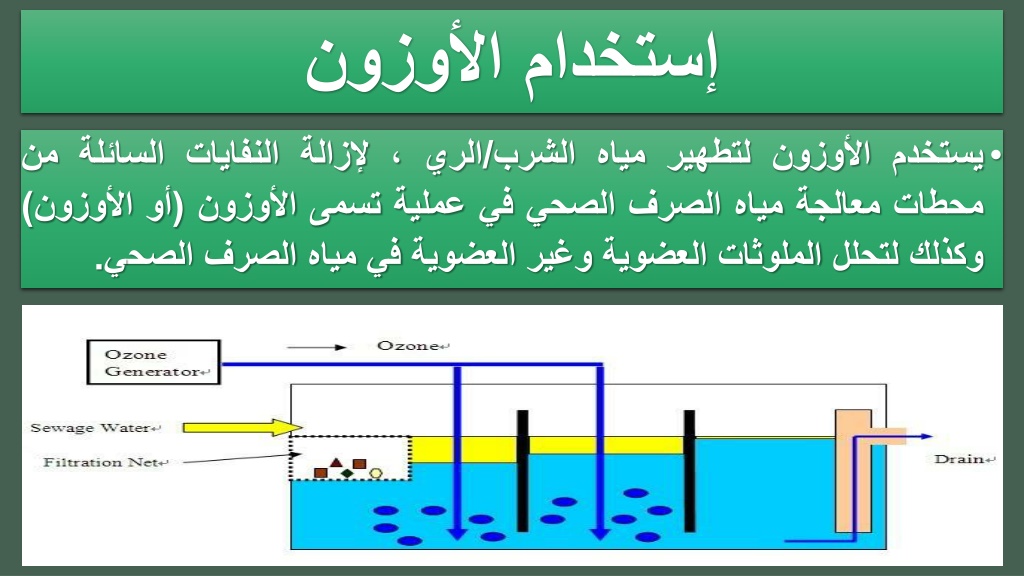 إستخدام الأوزون

•يستخدم الأوزون لتطهير مياه الشرب/الري ، لإزالة النفايات السائلة من محطات معالجة مياه الصرف الصحي في عملية تسمى الأوزون (أو الأوزون) وكذلك لتحلل الملوثات العضوية وغير العضوية في مياه الصرف الصحي.

Ozone Generator

Ozone

Sewage Water

Filtration Net

Drain